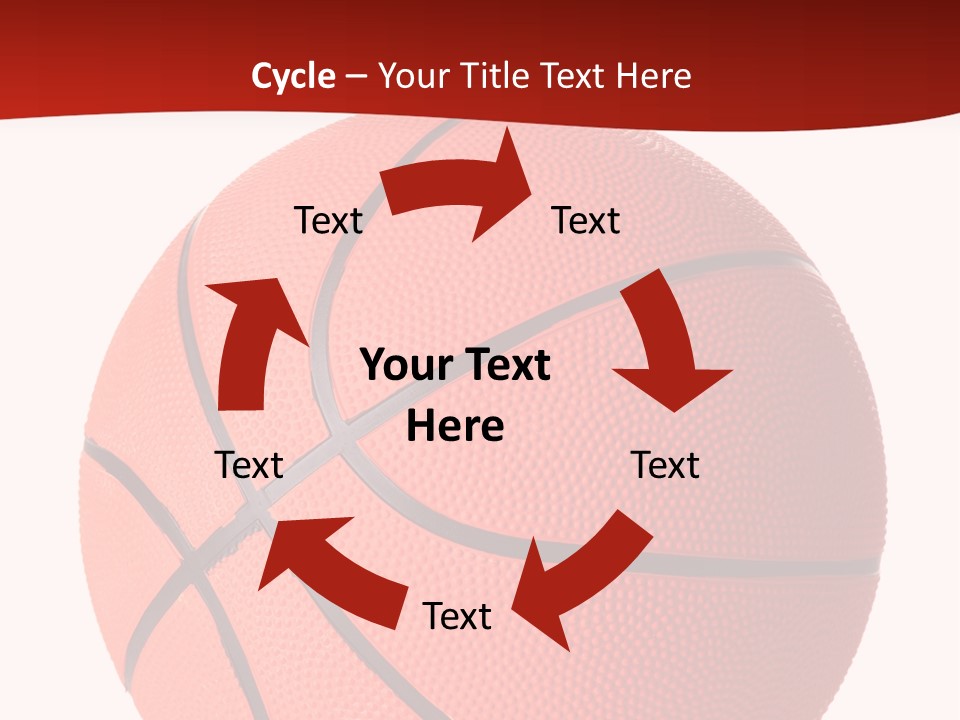 Cycle – Your Title Text Here

Text

Text

Your Text Here

Text

Text

Text